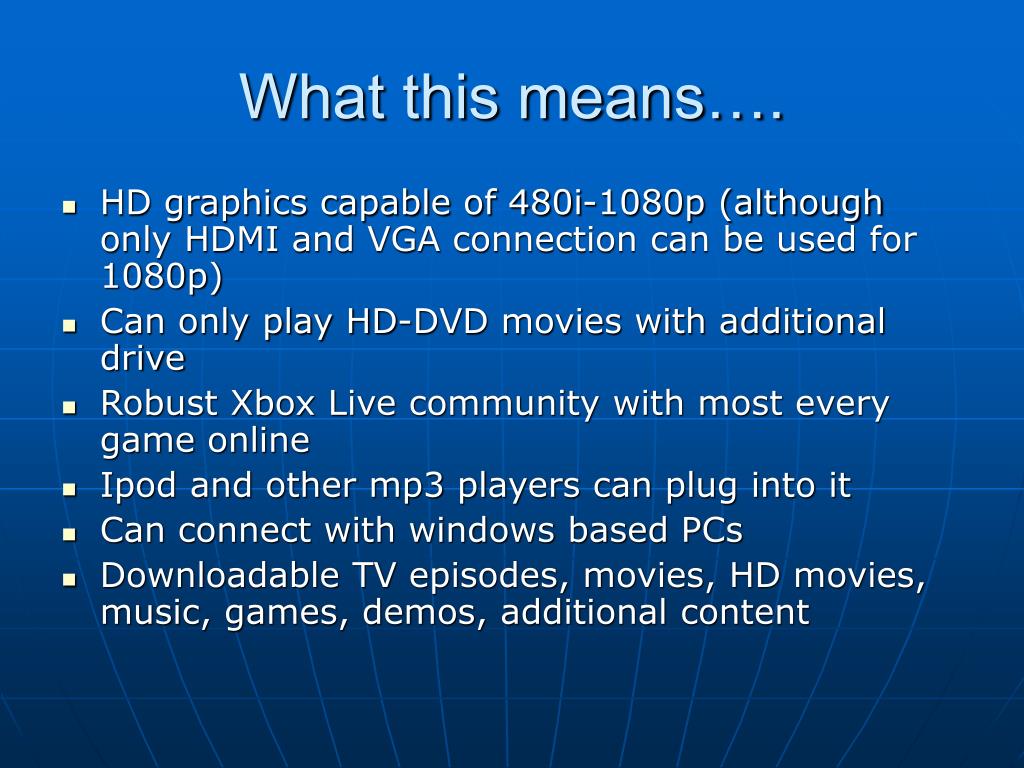 What this means….

- HD graphics capable of 480i-1080p (although only HDMI and VGA connection can be used for 1080p)
- Can only play HD-DVD movies with additional drive
- Robust Xbox Live community with most every game online
- Ipod and other mp3 players can plug into it
- Can connect with windows based PCs
- Downloadable TV episodes, movies, HD movies, music, games, demos, additional content